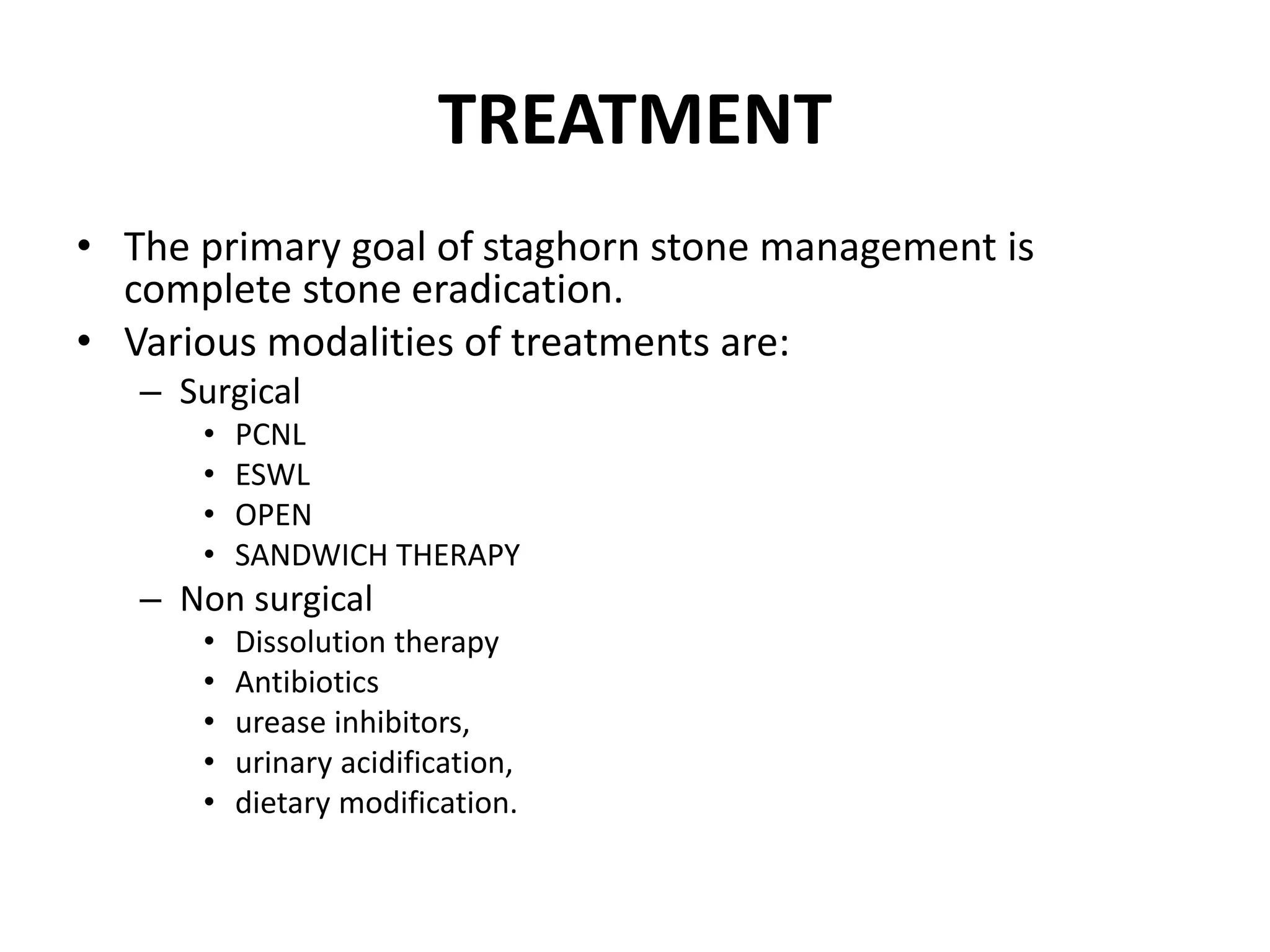 TREATMENT

• The primary goal of staghorn stone management is complete stone eradication.
• Various modalities of treatments are:
  – Surgical
    • PCNL
    • ESWL
    • OPEN
    • SANDWICH THERAPY
  – Non surgical
    • Dissolution therapy
    • Antibiotics
    • urease inhibitors,
    • urinary acidification,
    • dietary modification.